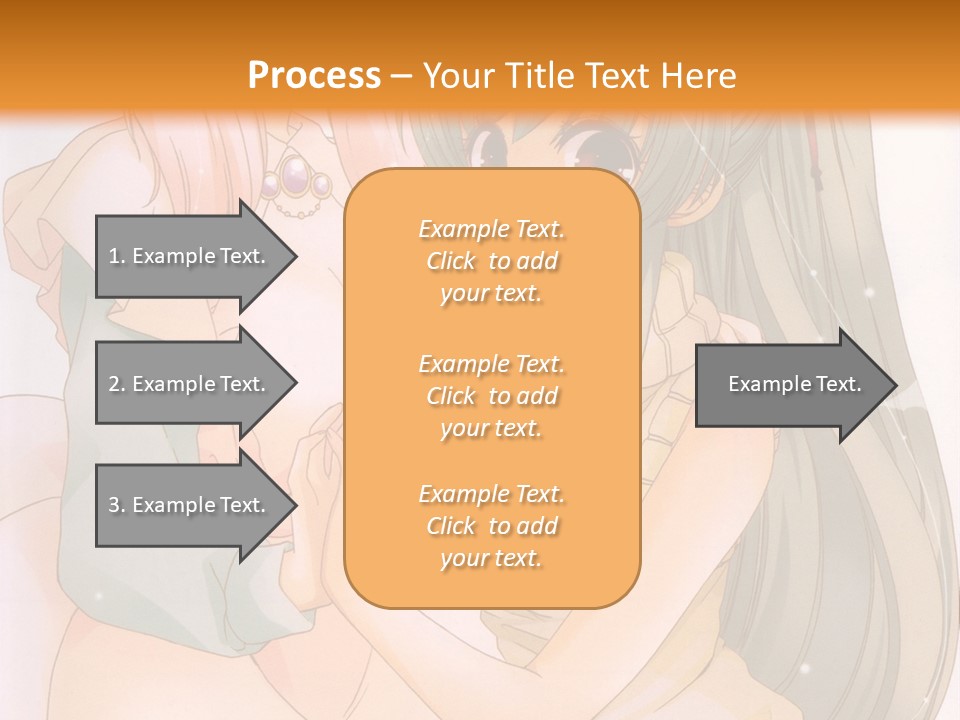 Process – Your Title Text Here

1. Example Text.

2. Example Text.

3. Example Text.

Example Text. Click to add your text.

Example Text. Click to add your text.

Example Text. Click to add your text.

Example Text.